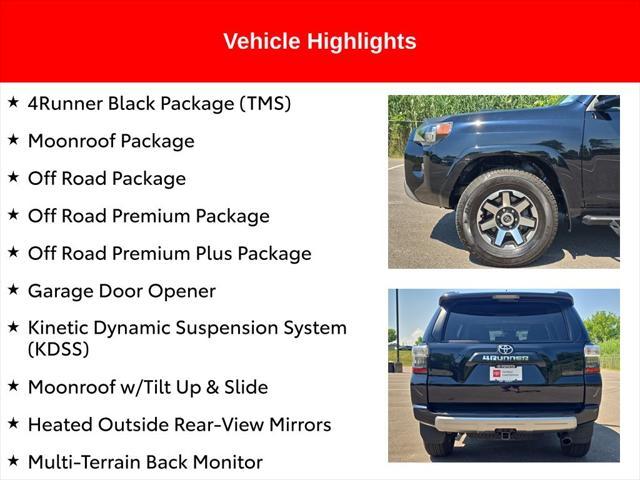 Vehicle Highlights

★ 4Runner Black Package (TMS)

★ Moonroof Package

★ Off Road Package

★ Off Road Premium Package

★ Off Road Premium Plus Package

★ Garage Door Opener

★ Kinetic Dynamic Suspension System (KDSS)

★ Moonroof w/Tilt Up & Slide

★ Heated Outside Rear-View Mirrors

★ Multi-Terrain Back Monitor

4RUNNER